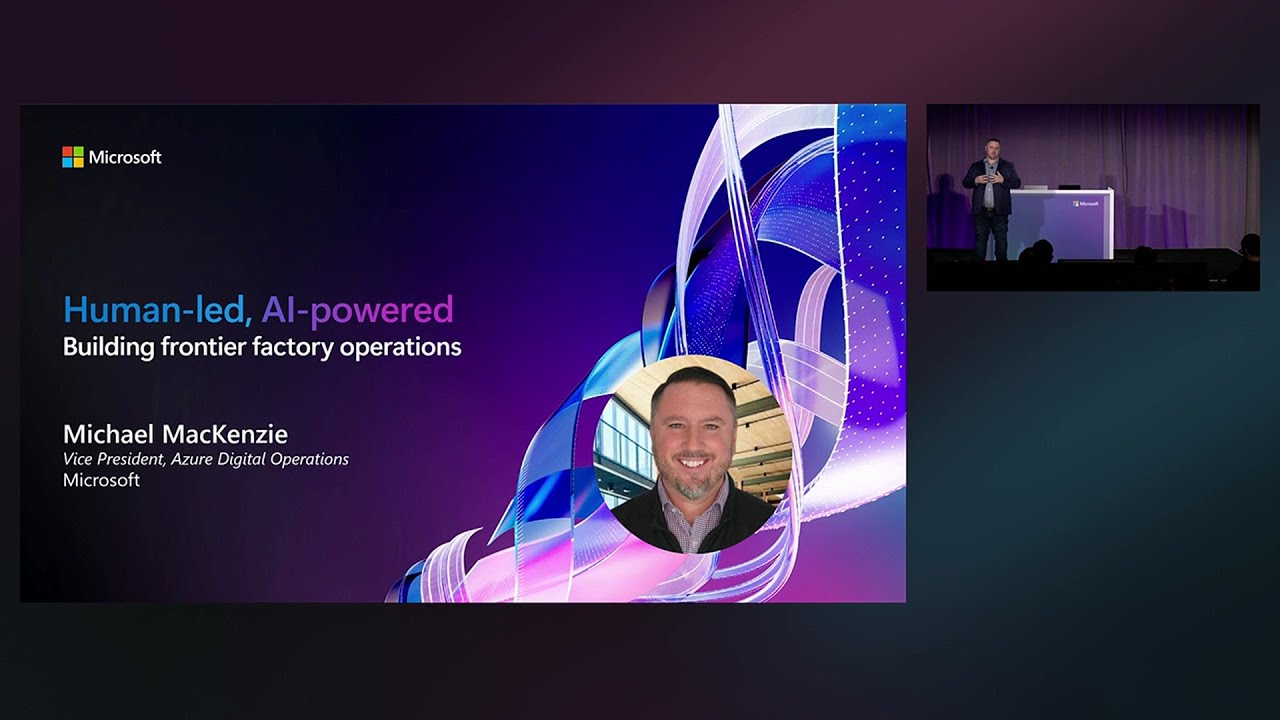 Microsoft

Human-led, AI-powered
Building frontier factory operations

Michael MacKenzie
Vice President, Azure Digital Operations
Microsoft

Microsoft